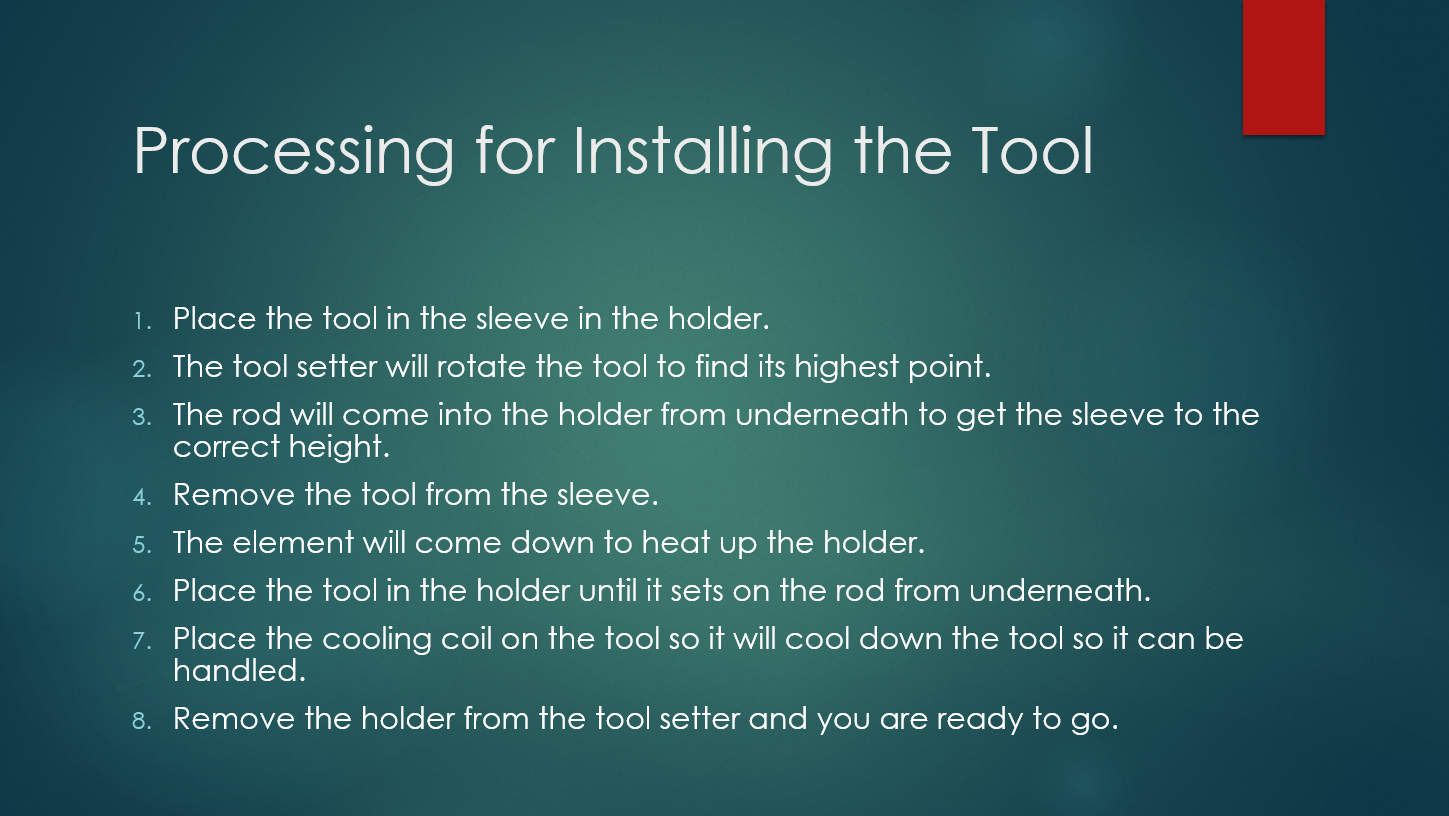 Processing for Installing the Tool

1. Place the tool in the sleeve in the holder.
2. The tool setter will rotate the tool to find its highest point.
3. The rod will come into the holder from underneath to get the sleeve to the correct height.
4. Remove the tool from the sleeve.
5. The element will come down to heat up the holder.
6. Place the tool in the holder until it sets on the rod from underneath.
7. Place the cooling coil on the tool so it will cool down the tool so it can be handled.
8. Remove the holder from the tool setter and you are ready to go.